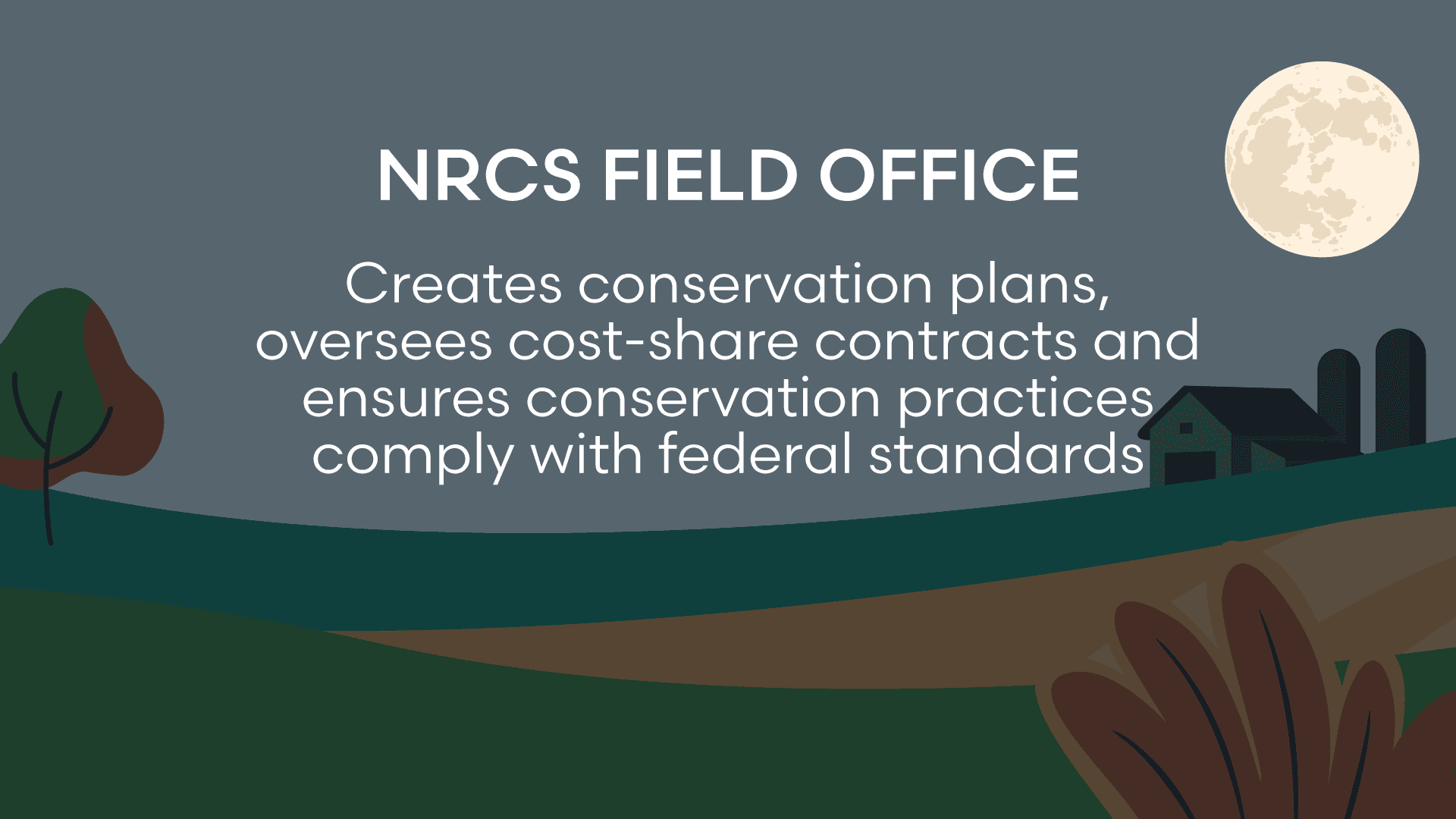 NRCS FIELD OFFICE

Creates conservation plans, oversees cost-share contracts and ensures conservation practices comply with federal standards